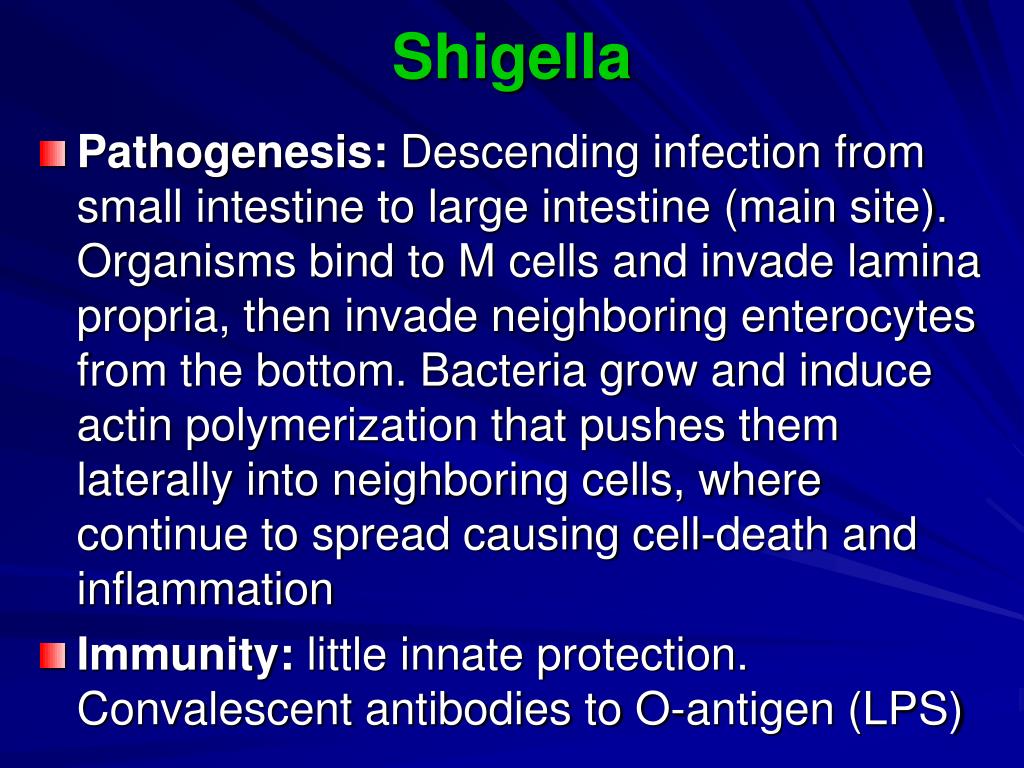 Shigella

Pathogenesis: Descending infection from small intestine to large intestine (main site). Organisms bind to M cells and invade lamina propria, then invade neighboring enterocytes from the bottom. Bacteria grow and induce actin polymerization that pushes them laterally into neighboring cells, where continue to spread causing cell-death and inflammation

Immunity: little innate protection. Convalescent antibodies to O-antigen (LPS)